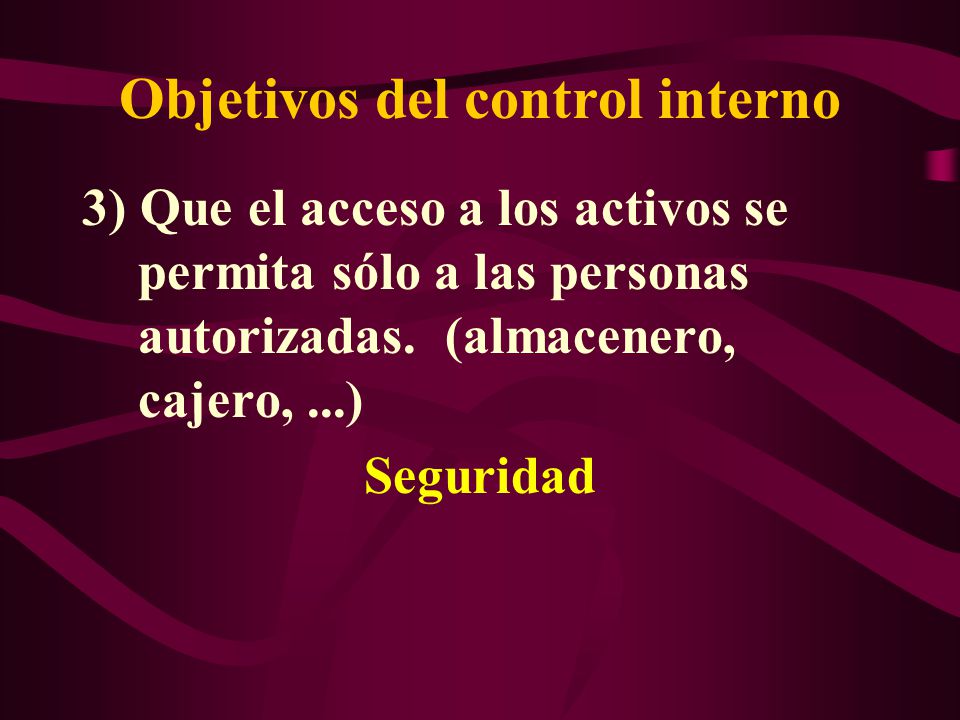 Objetivos del control interno

3) Que el acceso a los activos se permita sólo a las personas autorizadas. (almacenero, cajero, ...)

Seguridad